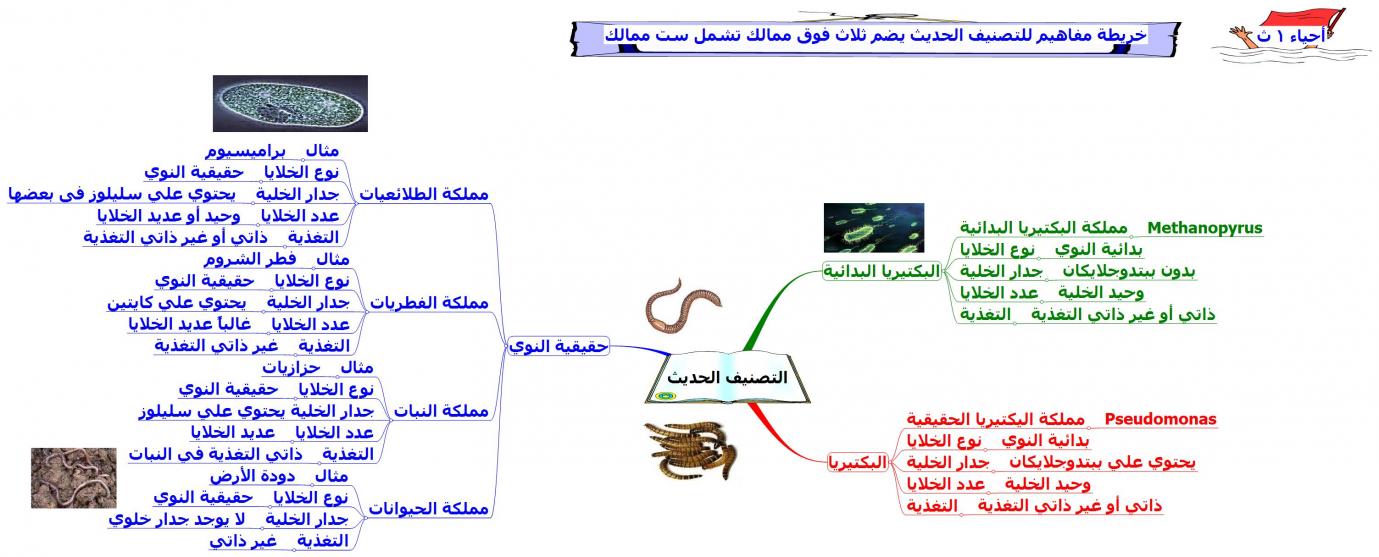 أحياء ١ ث

خريطة مفاهيم للتصنيف الحديث يضم ثلاث فوق ممالك تشمل ست ممالك

التصنيف الحديث

البكتيريا البدائية
مملكة البكتيريا البدائية Methanopyrus
نوع الخلايا بدائية النوي
جدار الخلية بدون ببتدوجلايكان
عدد الخلايا وحيد الخلية
التغذية ذاتي أو غير ذاتي التغذية

البكتيريا
مملكة البكتيريا الحقيقية Pseudomonas
نوع الخلايا بدائية النوي
جدار الخلية يحتوي علي ببتدوجلايكان
عدد الخلايا وحيد الخلية
التغذية ذاتي أو غير ذاتي التغذية

حقيقية النوي

مملكة الطلائعيات
مثال براميسيوم
نوع الخلايا حقيقية النوي
جدار الخلية يحتوي علي سليلوز في بعضها
عدد الخلايا وحيد أو عديد الخلايا
التغذية ذاتي أو غير ذاتي التغذية

مملكة الفطريات
مثال فطر الشروم
نوع الخلايا حقيقية النوي
جدار الخلية يحتوي علي كايتين
عدد الخلايا غالباً عديد الخلايا
التغذية غير ذاتي التغذية

مملكة النبات
مثال حزازيات
نوع الخلايا حقيقية النوي
جدار الخلية يحتوي علي سليلوز
عدد الخلايا عديد الخلايا
التغذية ذاتي التغذية في النبات

مملكة الحيوانات
مثال دودة الأرض
نوع الخلايا حقيقية النوي
جدار الخلية لا يوجد جدار خلوي
التغذية غير ذاتي